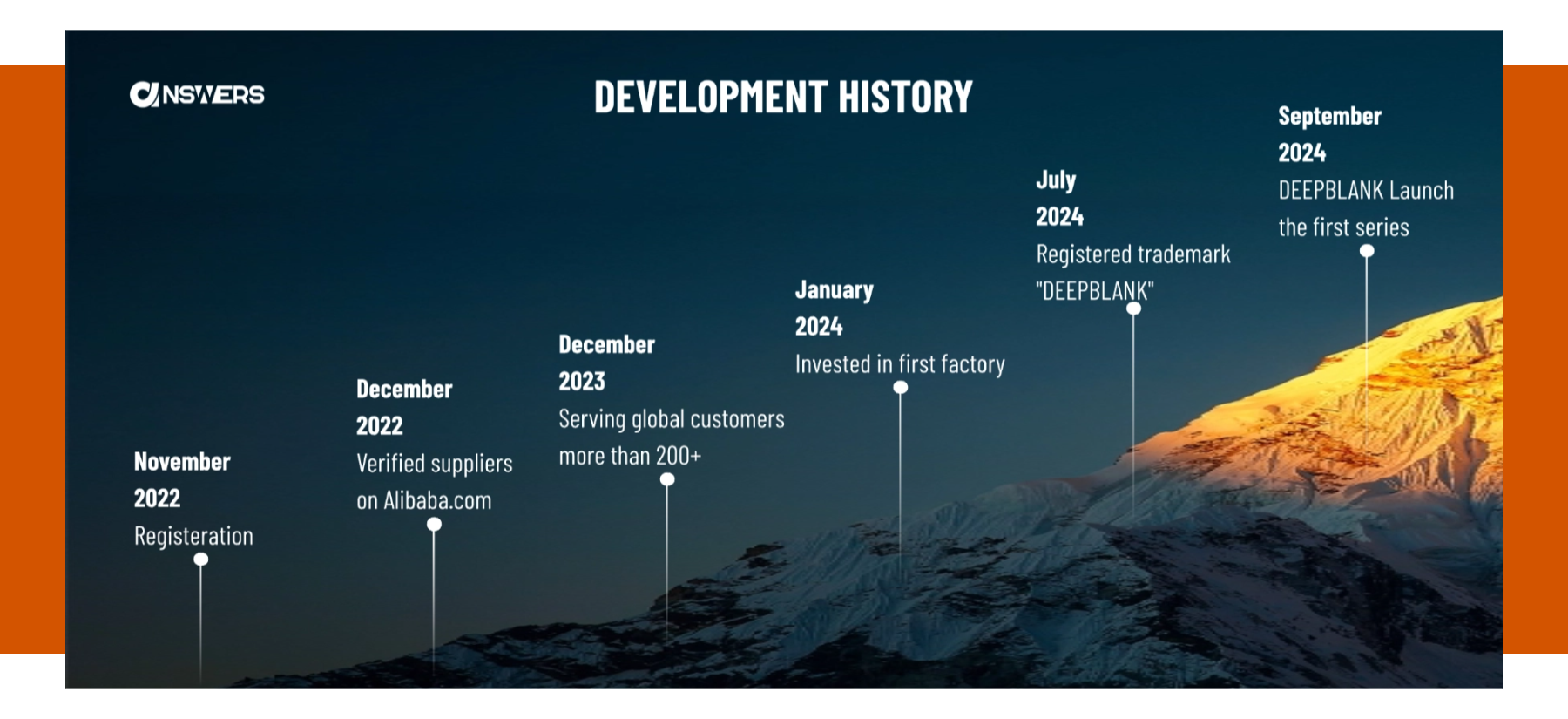 ANSWERS

DEVELOPMENT HISTORY

November 2022
Registeration

December 2022
Verified suppliers on Alibaba.com

December 2023
Serving global customers more than 200+

January 2024
Invested in first factory

July 2024
Registered trademark "DEEPBLANK"

September 2024
DEEPBLANK Launch the first series